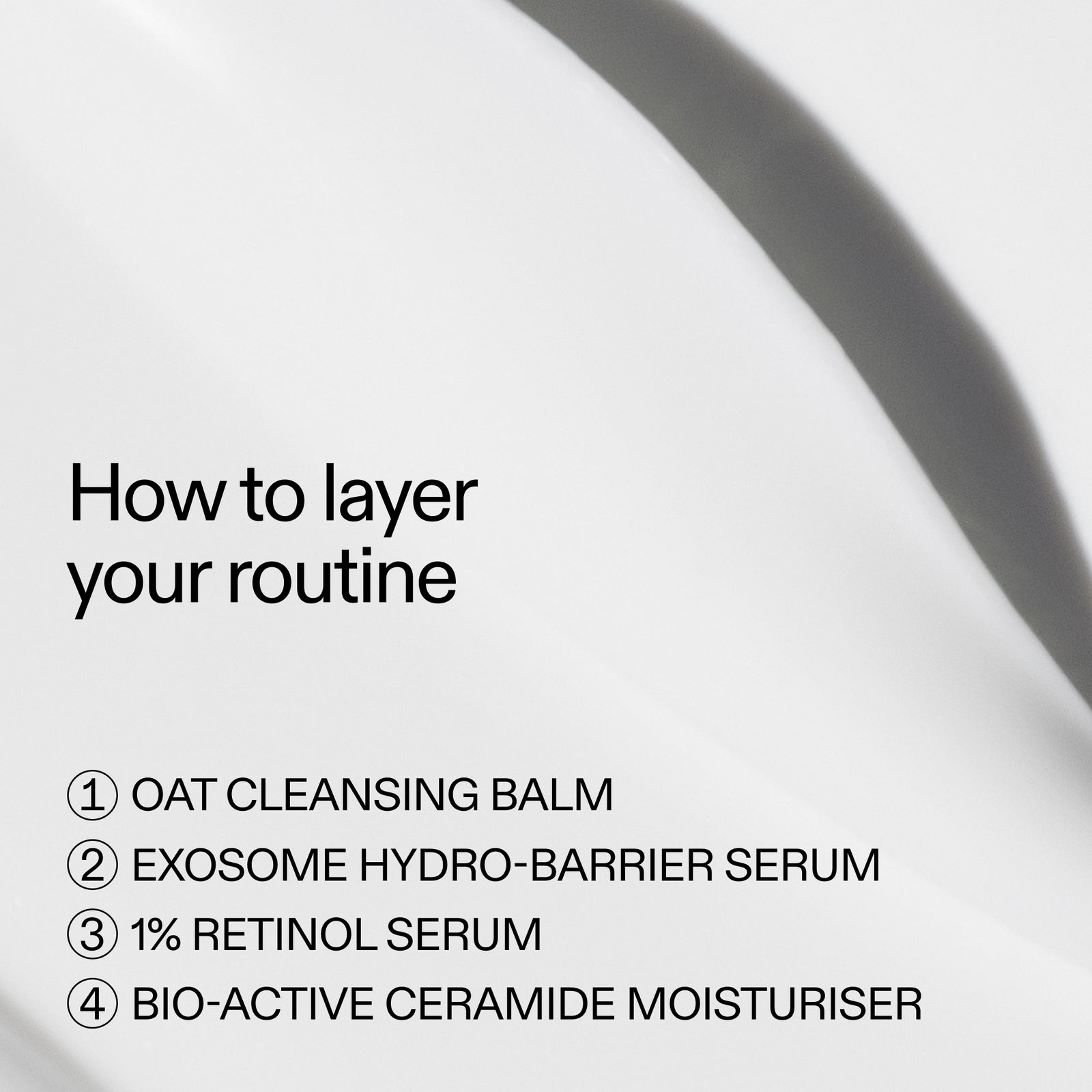 How to layer your routine

① OAT CLEANSING BALM
② EXOSOME HYDRO-BARRIER SERUM
③ 1% RETINOL SERUM
④ BIO-ACTIVE CERAMIDE MOISTURISER